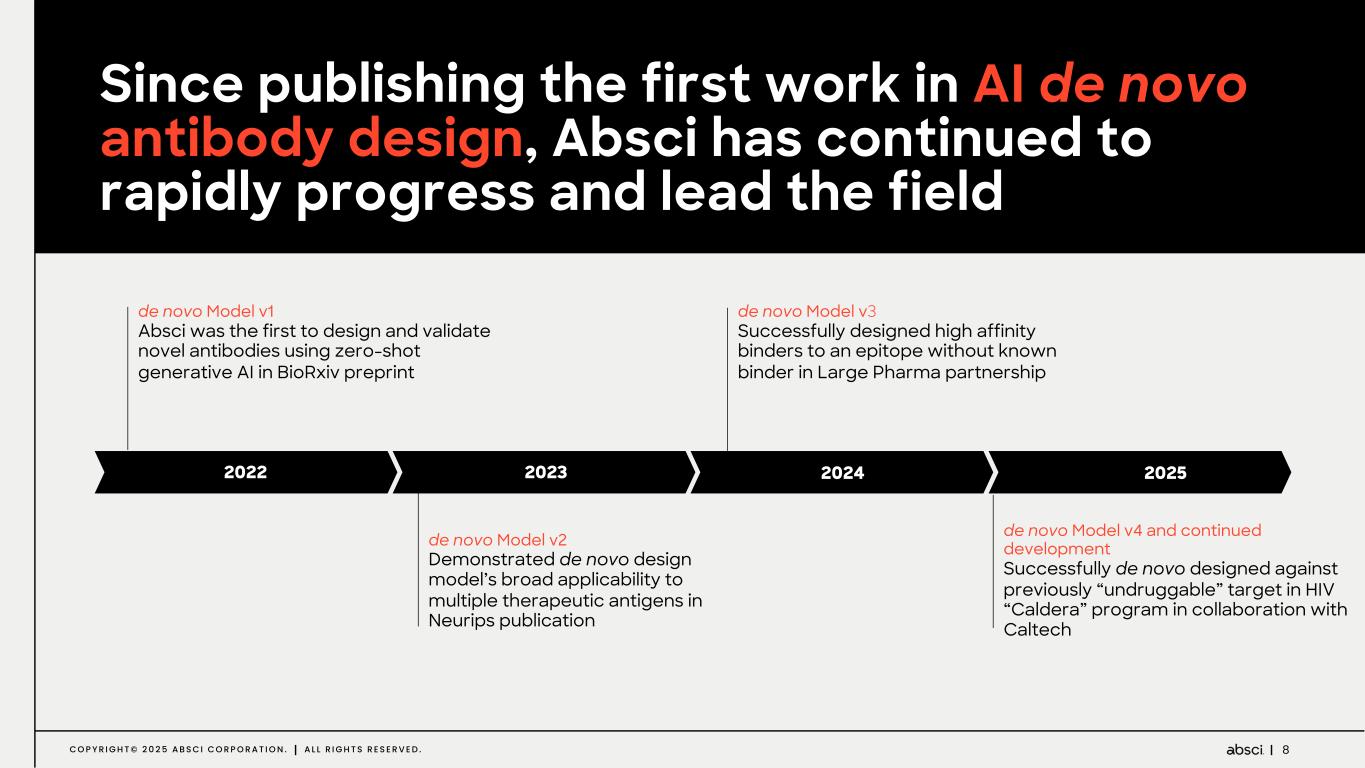 Since publishing the first work in AI de novo antibody design, Absci has continued to rapidly progress and lead the field

de novo Model v1
Absci was the first to design and validate novel antibodies using zero-shot generative AI in BioRxiv preprint

de novo Model v3
Successfully designed high affinity binders to an epitope without known binder in Large Pharma partnership

2022

2023

2024

2025

de novo Model v2
Demonstrated de novo design model's broad applicability to multiple therapeutic antigens in Neurips publication

de novo Model v4 and continued development
Successfully de novo designed against previously "undruggable" target in HIV "Caldera" program in collaboration with Caltech

COPYRIGHT© 2025 ABSCI CORPORATION. | ALL RIGHTS RESERVED.

absci | 8